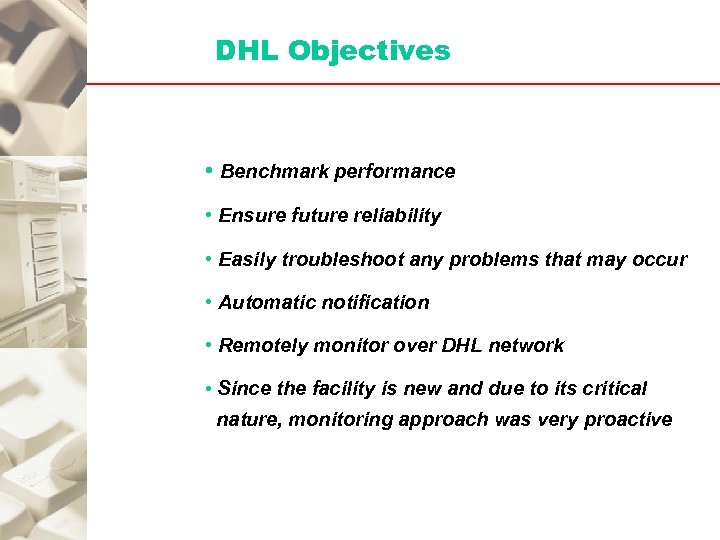 DHL Objectives

• Benchmark performance

• Ensure future reliability

• Easily troubleshoot any problems that may occur

• Automatic notification

• Remotely monitor over DHL network

• Since the facility is new and due to its critical nature, monitoring approach was very proactive